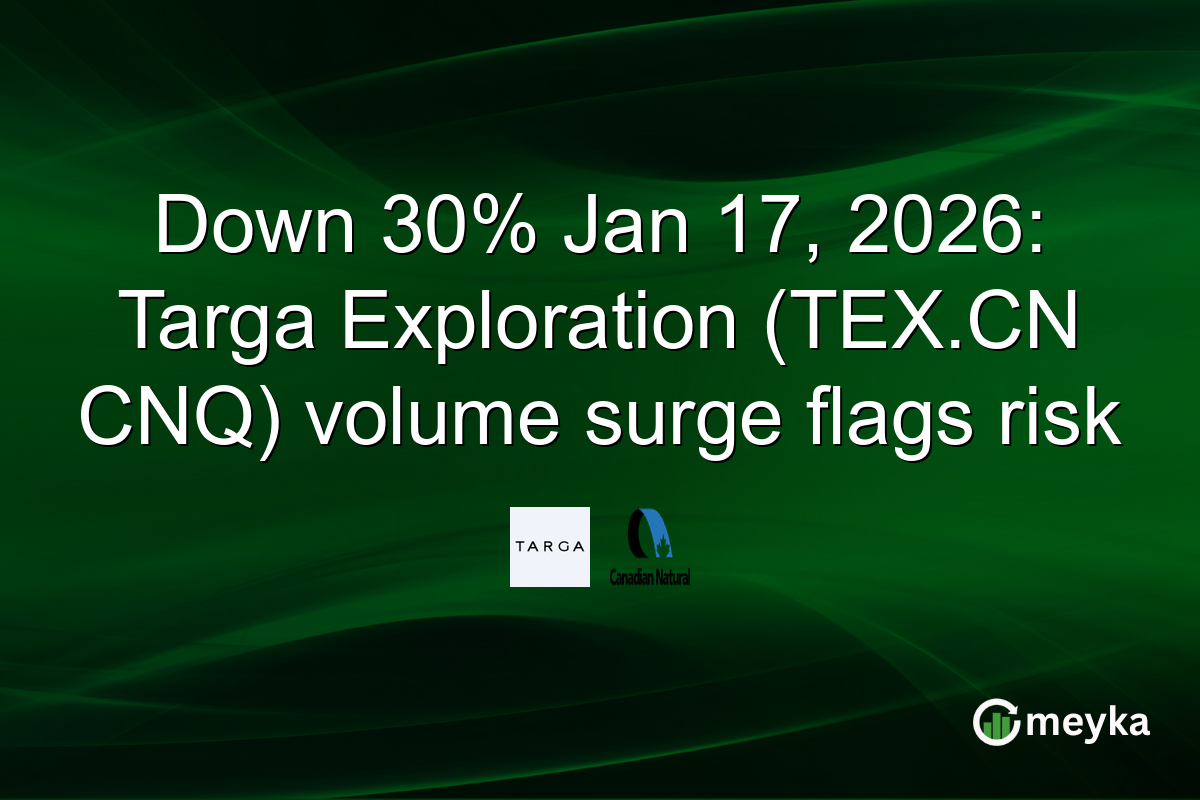 Down 30% Jan 17, 2026: Targa Exploration (TEX.CN CNQ) volume surge flags risk

TARGA

Canadian Natural

meyka